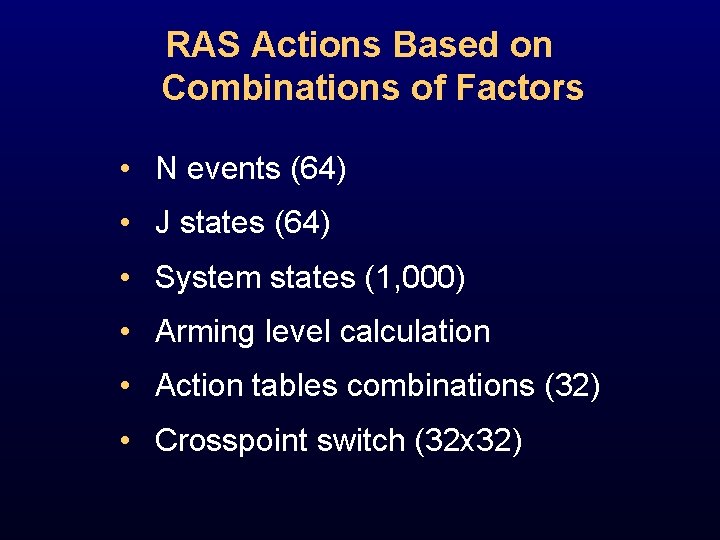 RAS Actions Based on Combinations of Factors

• N events (64)
• J states (64)
• System states (1,000)
• Arming level calculation
• Action tables combinations (32)
• Crosspoint switch (32x32)